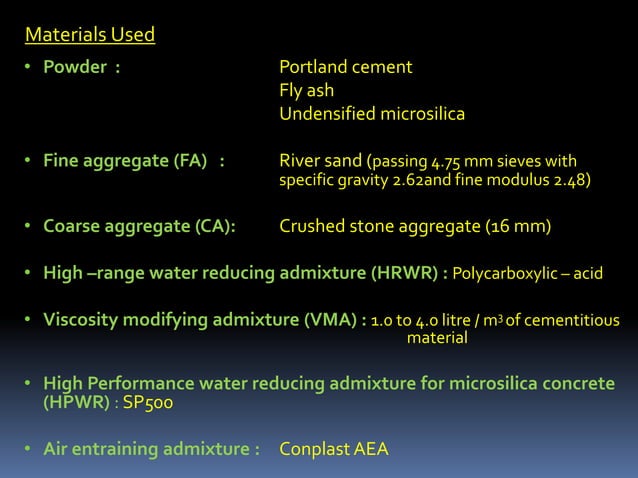 Materials Used

• Powder : Portland cement
Fly ash
Undensified microsilica

• Fine aggregate (FA) : River sand (passing 4.75 mm sieves with specific gravity 2.62and fine modulus 2.48)

• Coarse aggregate (CA): Crushed stone aggregate (16 mm)

• High –range water reducing admixture (HRWR) : Polycarboxylic – acid

• Viscosity modifying admixture (VMA) : 1.0 to 4.0 litre / $m^3$ of cementitious material

• High Performance water reducing admixture for microsilica concrete (HPWR) : SP500

• Air entraining admixture : Conplast AEA